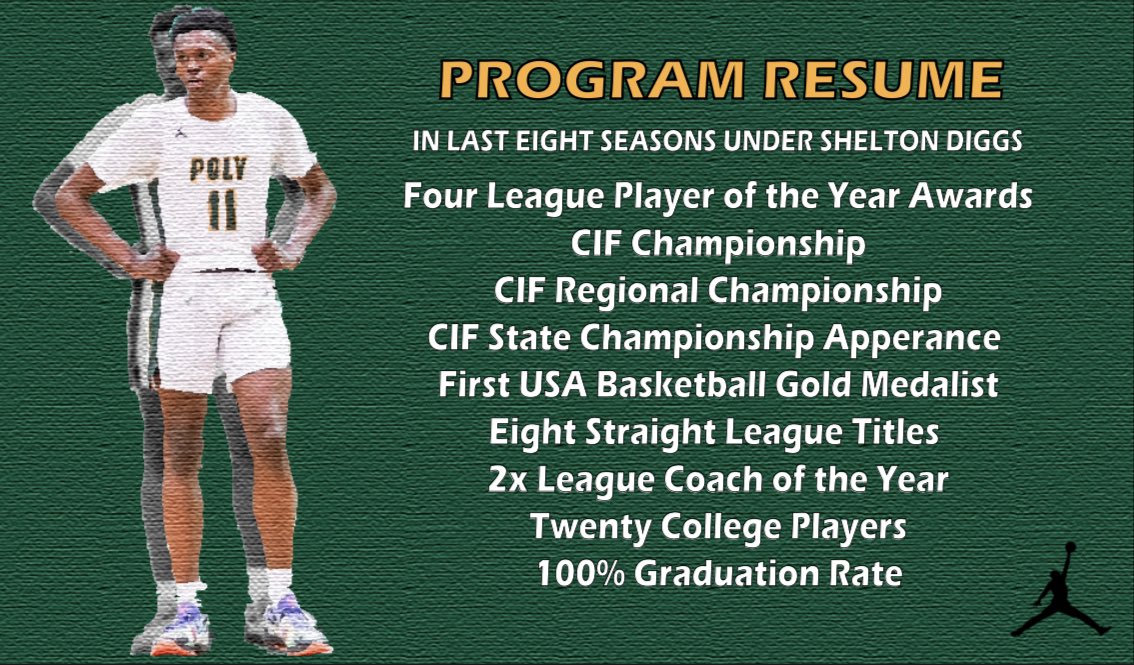 POLY
11

PROGRAM RESUME

IN LAST EIGHT SEASONS UNDER SHELTON DIGGS

Four League Player of the Year Awards
CIF Championship
CIF Regional Championship
CIF State Championship Apperance
First USA Basketball Gold Medalist
Eight Straight League Titles
2x League Coach of the Year
Twenty College Players
100% Graduation Rate